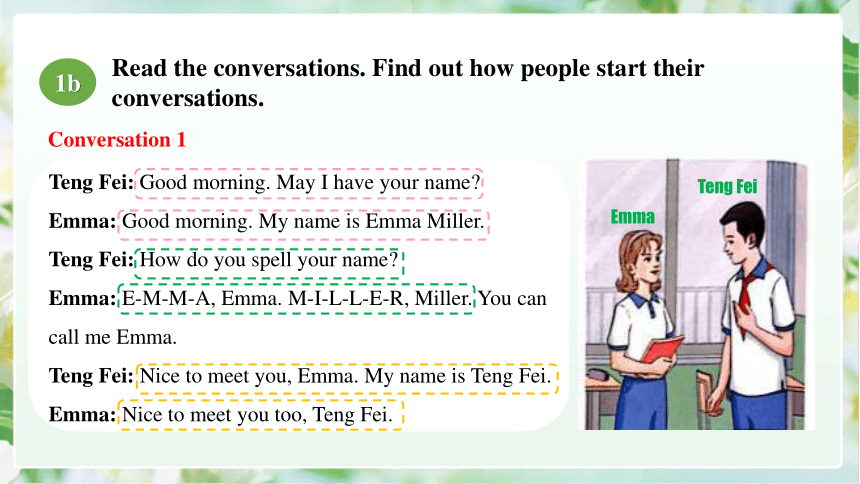 1b Read the conversations. Find out how people start their conversations.

Conversation 1

Teng Fei: Good morning. May I have your name?

Emma: Good morning. My name is Emma Miller.

Teng Fei: How do you spell your name?

Emma: E-M-M-A, Emma. M-I-L-L-E-R, Miller. You can call me Emma.

Teng Fei: Nice to meet you, Emma. My name is Teng Fei.

Emma: Nice to meet you too, Teng Fei.

Teng Fei

Emma